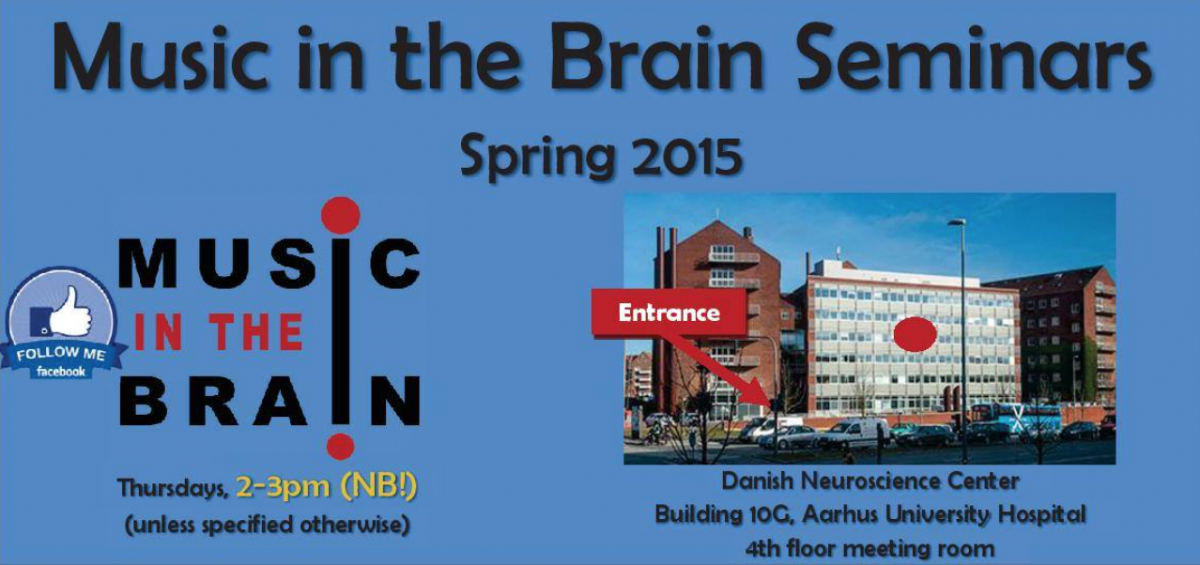 Music in the Brain Seminars

Spring 2015

FOLLOW ME
facebook

MUSIC
IN THE
BRAIN

Thursdays, 2-3pm (NB!)
(unless specified otherwise)

Entrance

Danish Neuroscience Center
Building 10G, Aarhus University Hospital
4th floor meeting room